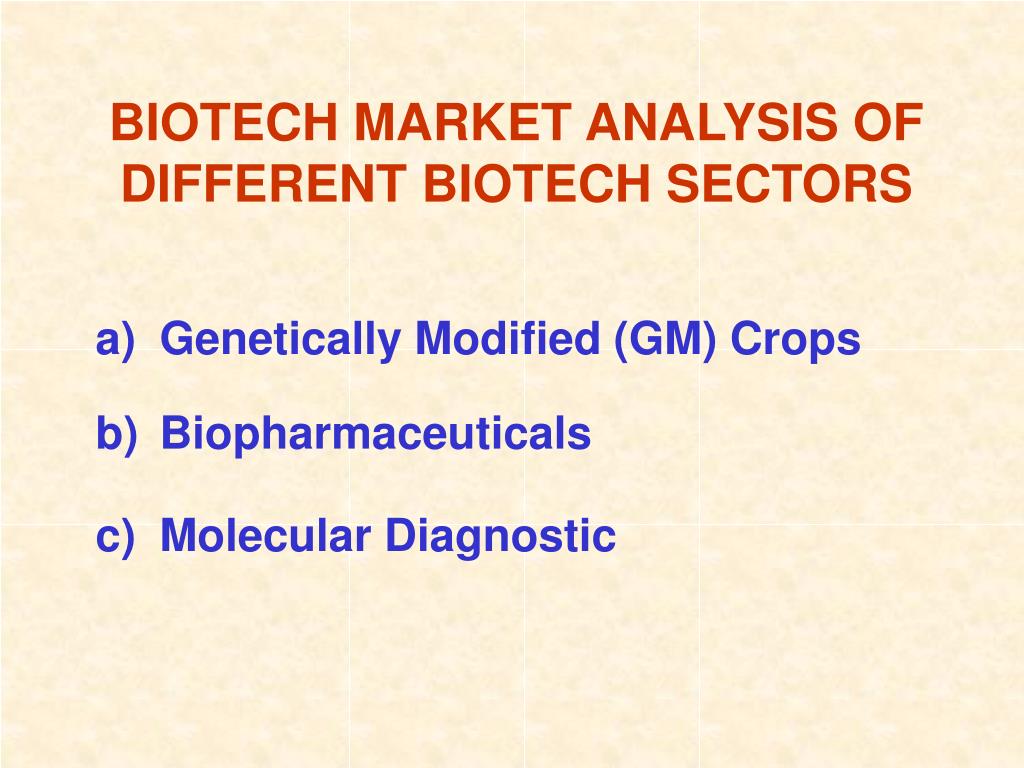 BIOTECH MARKET ANALYSIS OF DIFFERENT BIOTECH SECTORS

a) Genetically Modified (GM) Crops

b) Biopharmaceuticals

c) Molecular Diagnostic